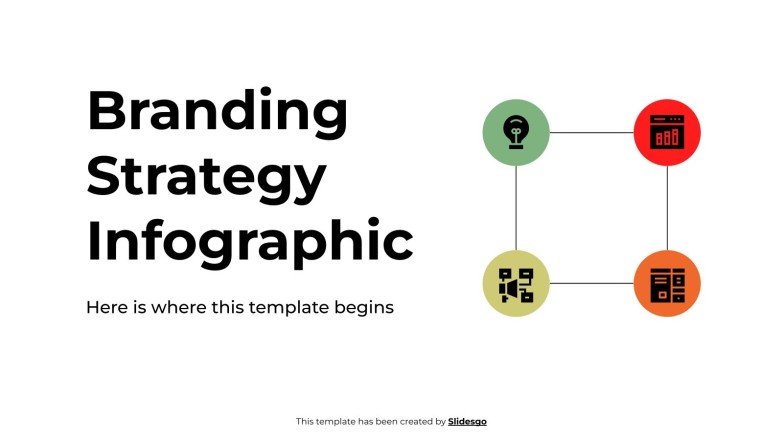 Branding Strategy Infographic

Here is where this template begins

This template has been created by Slidesgo